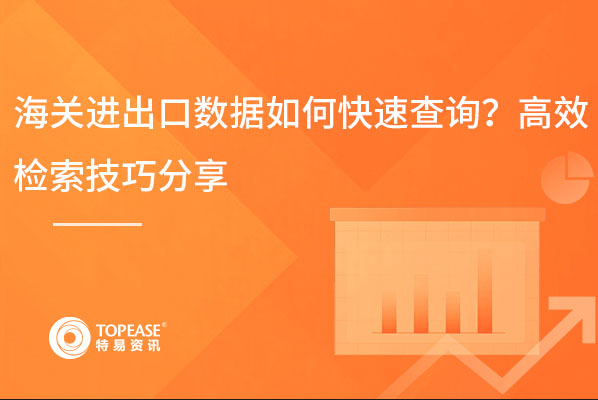 海关进出口数据如何快速查询？高效检索技巧分享

TOPEASE®
特易资讯